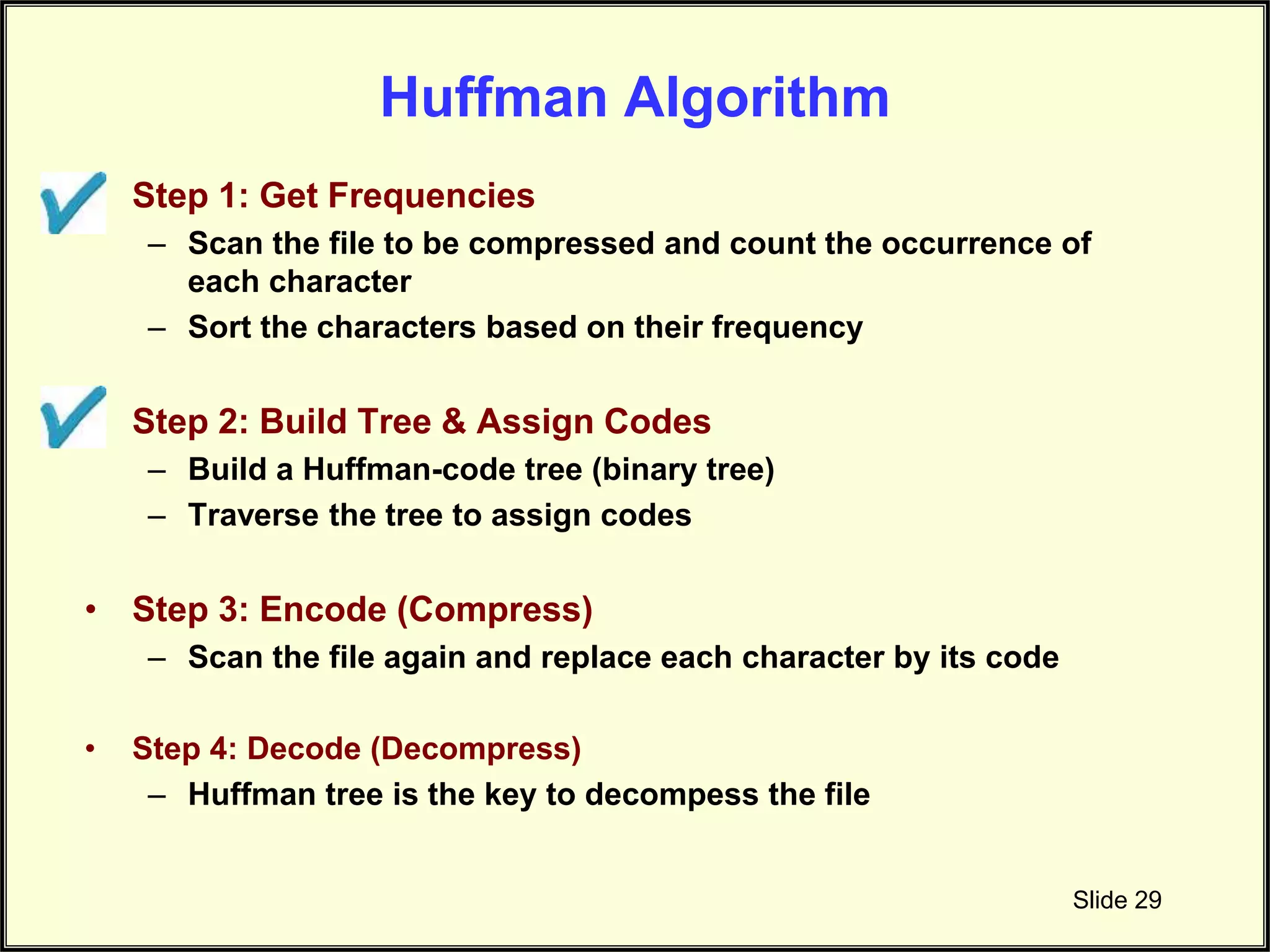 Huffman Algorithm

Step 1: Get Frequencies
– Scan the file to be compressed and count the occurrence of each character
– Sort the characters based on their frequency

Step 2: Build Tree & Assign Codes
– Build a Huffman-code tree (binary tree)
– Traverse the tree to assign codes

• Step 3: Encode (Compress)
– Scan the file again and replace each character by its code

• Step 4: Decode (Decompress)
– Huffman tree is the key to decompess the file

Slide 29